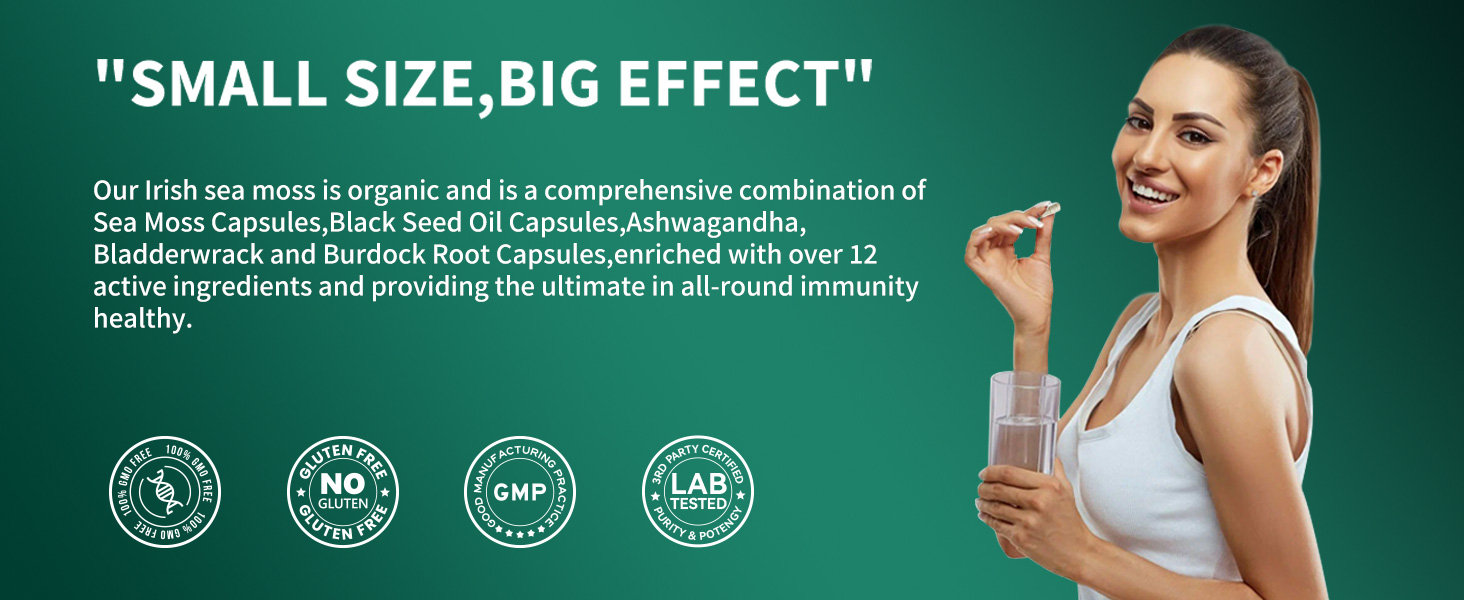 "SMALL SIZE,BIG EFFECT"

Our Irish sea moss is organic and is a comprehensive combination of Sea Moss Capsules,Black Seed Oil Capsules,Ashwagandha, Bladderwrack and Burdock Root Capsules,enriched with over 12 active ingredients and providing the ultimate in all-round immunity healthy.

100% GMO FREE 100% GMO FREE 100% GMO FREE

GLUTEN FREE NO GLUTEN GLUTEN FREE

GOOD MANUFACTURING PRACTICE GMP

3RD PARTY CERTIFIED LAB TESTED PURITY & POTENCY